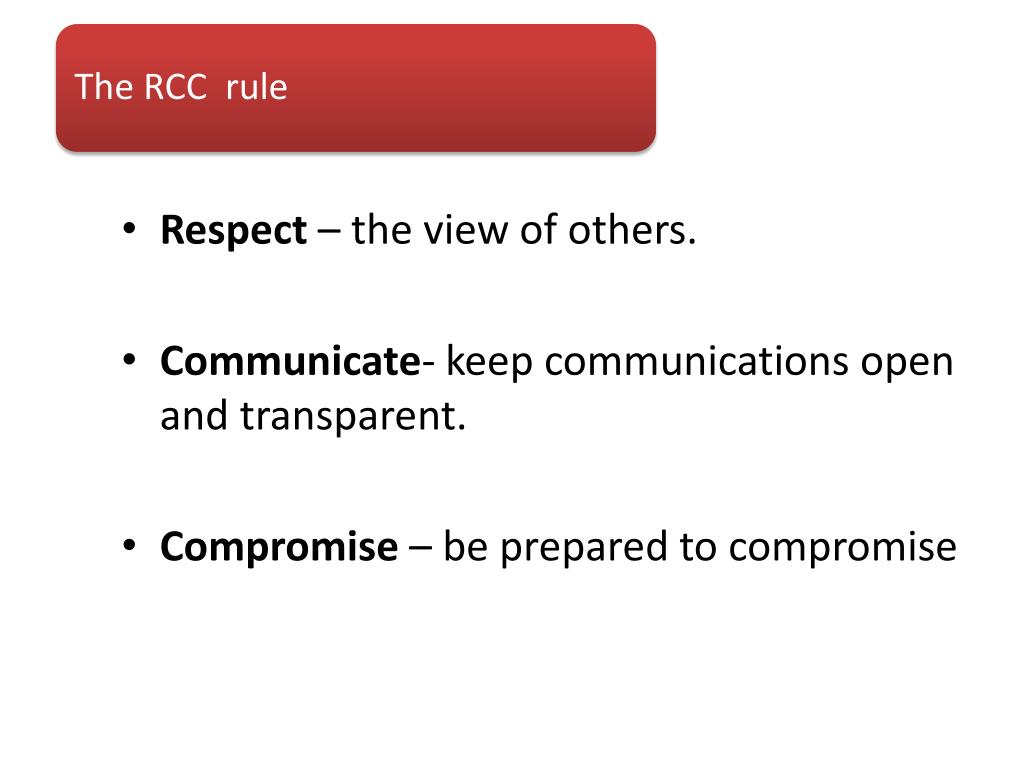 The RCC  rule

• Respect – the view of others.

• Communicate- keep communications open and transparent.

• Compromise – be prepared to compromise